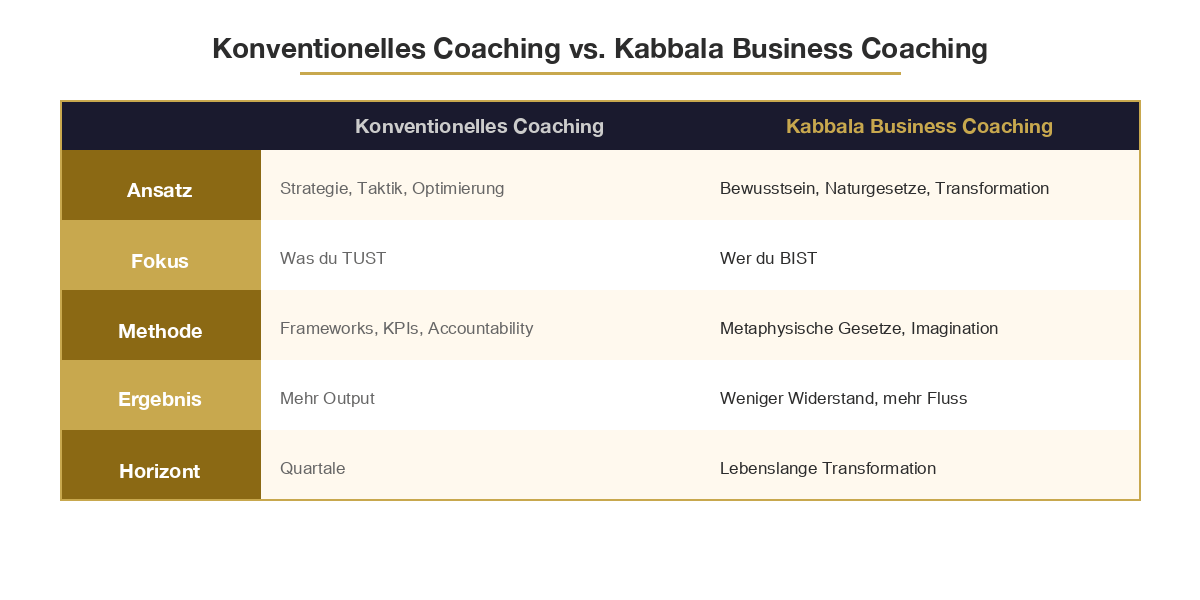 Konventionelles Coaching vs. Kabbala Business Coaching

| | Konventionelles Coaching | Kabbala Business Coaching |
|---|---|---|
| Ansatz | Strategie, Taktik, Optimierung | Bewusstsein, Naturgesetze, Transformation |
| Fokus | Was du TUST | Wer du BIST |
| Methode | Frameworks, KPIs, Accountability | Metaphysische Gesetze, Imagination |
| Ergebnis | Mehr Output | Weniger Widerstand, mehr Fluss |
| Horizont | Quartale | Lebenslange Transformation |